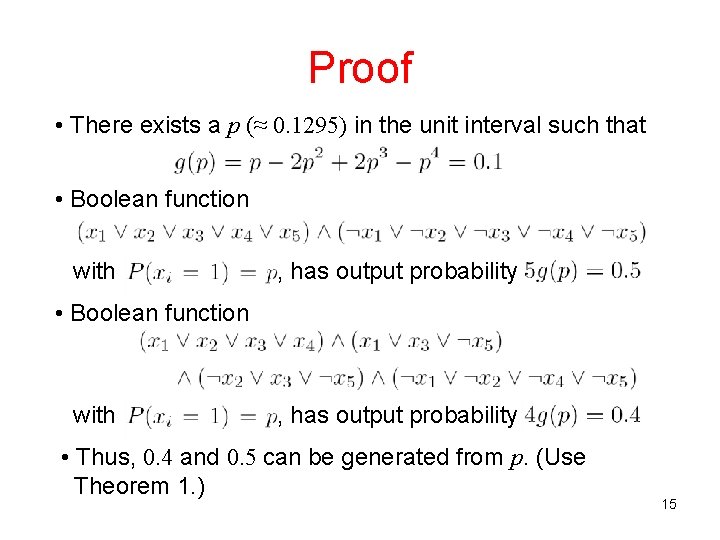 Proof

• There exists a $p$ ($\approx 0.1295$) in the unit interval such that
$g(p) = p - 2p^2 + 2p^3 - p^4 = 0.1$

• Boolean function
$(x_1 \vee x_2 \vee x_3 \vee x_4 \vee x_5) \wedge (\neg x_1 \vee \neg x_2 \vee \neg x_3 \vee \neg x_4 \vee \neg x_5)$
with $P(x_i = 1) = p$, has output probability $5g(p) = 0.5$

• Boolean function
$(x_1 \vee x_2 \vee x_3 \vee x_4) \wedge (x_1 \vee x_3 \vee \neg x_5)$
$\wedge (\neg x_2 \vee x_3 \vee \neg x_5) \wedge (\neg x_1 \vee \neg x_2 \vee \neg x_4 \vee \neg x_5)$
with $P(x_i = 1) = p$, has output probability $4g(p) = 0.4$

• Thus, $0.4$ and $0.5$ can be generated from $p$. (Use Theorem 1.)

15